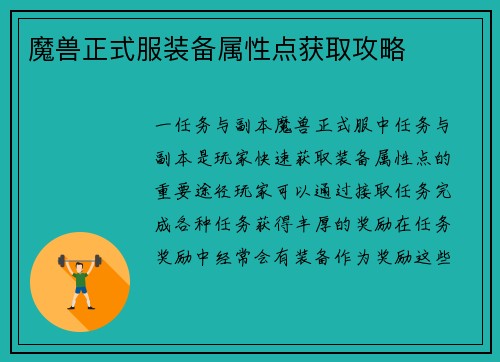 魔兽正式服装备属性点获取攻略

一任务与副本魔兽正式服中任务与副本是玩家快速获取装备属性点的重要途径玩家可以通过接取任务完成各种任务获得丰厚的奖励在任务奖励中经常会有装备作为奖励这些